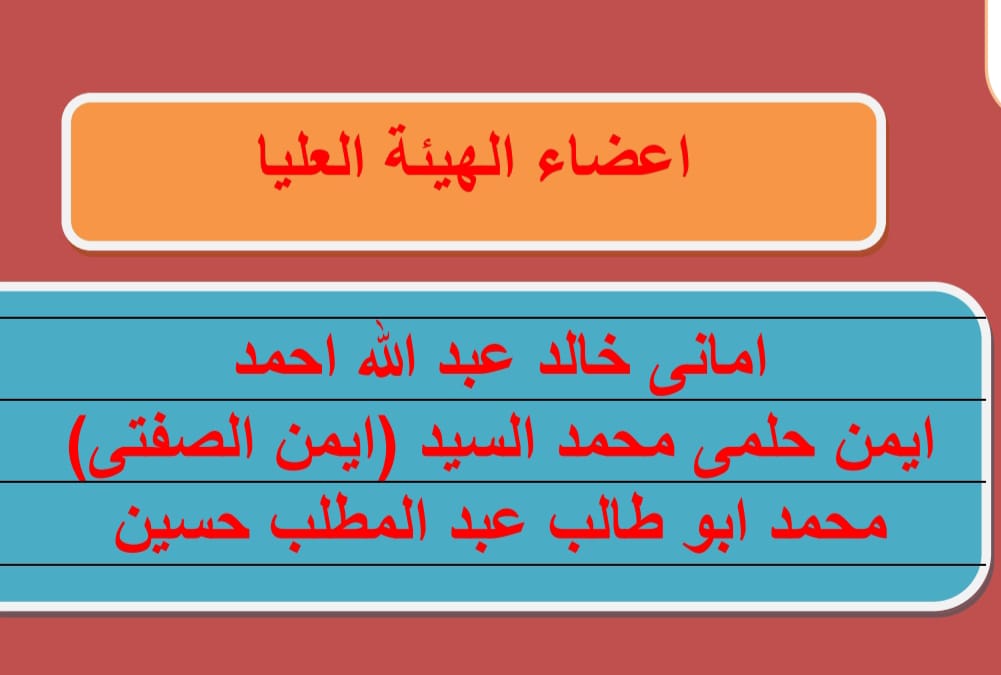 اعضاء الهيئة العليا

امانى خالد عبد الله احمد
ايمن حلمى محمد السيد (ايمن الصفتى)
محمد ابو طالب عبد المطلب حسين